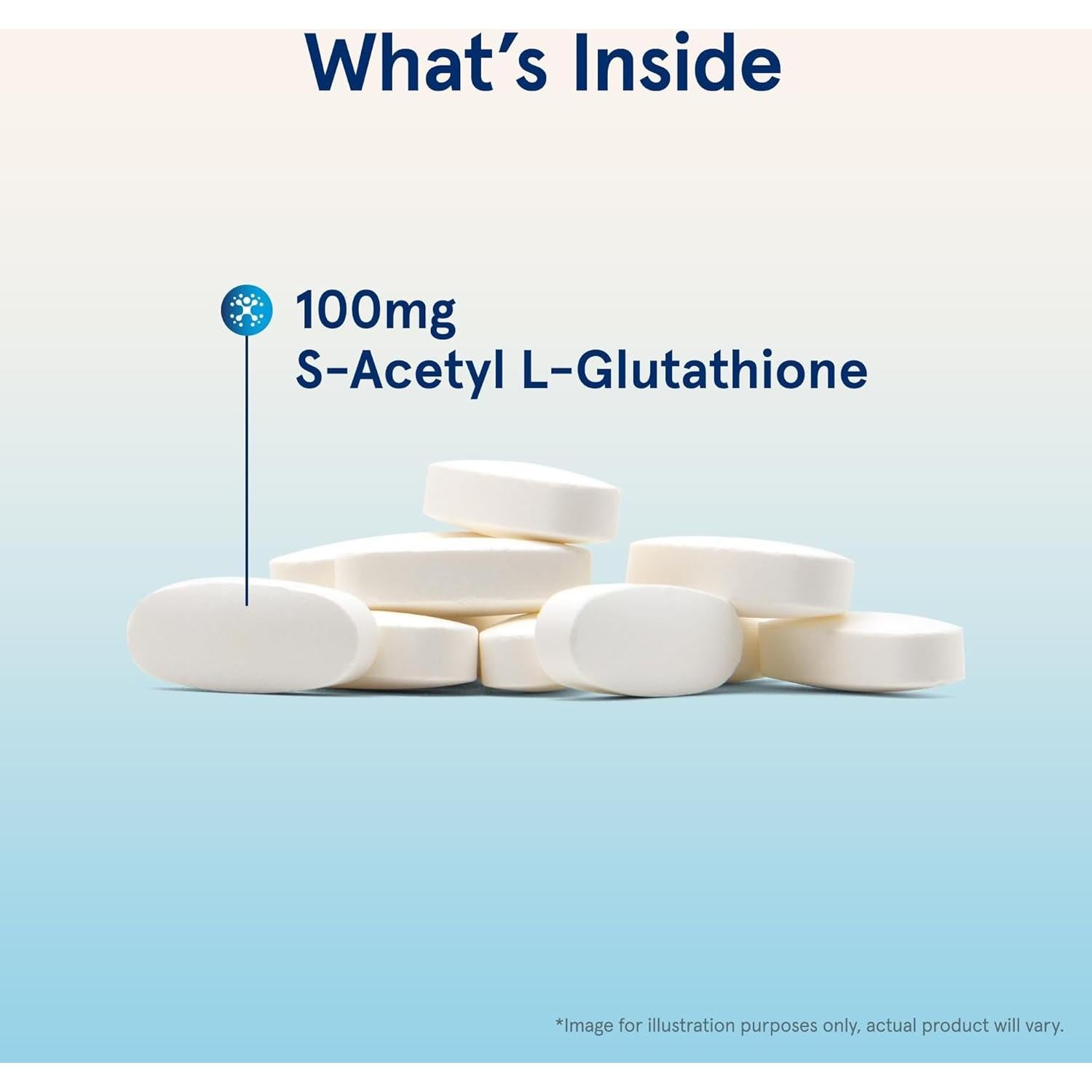 What's Inside

100mg
S-Acetyl L-Glutathione

*Image for illustration purposes only, actual product will vary.